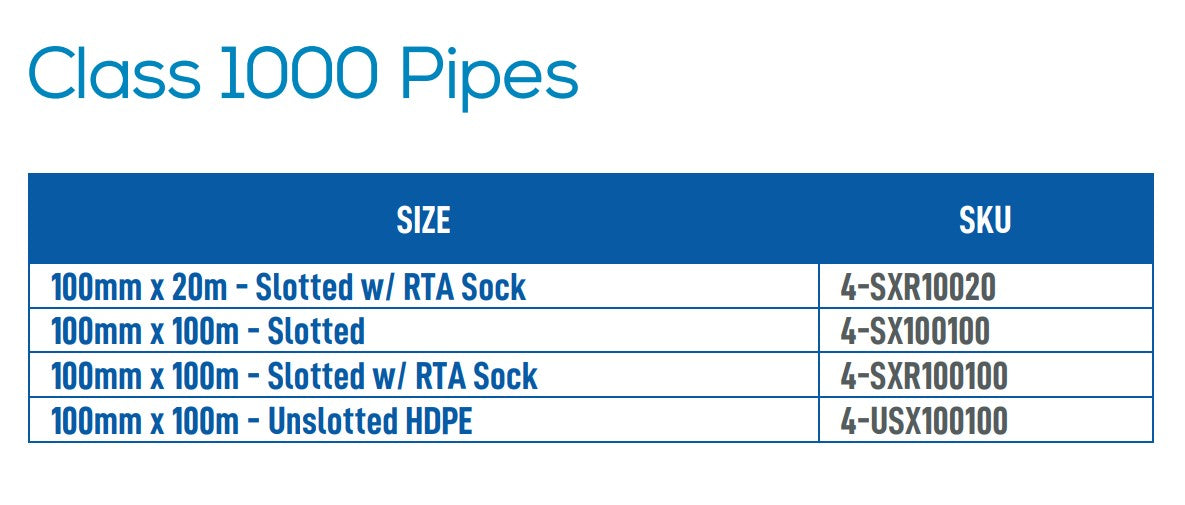 Class 1000 Pipes

| SIZE | SKU |
|---|---|
| 100mm x 20m - Slotted w/ RTA Sock | 4-SXR10020 |
| 100mm x 100m - Slotted | 4-SX100100 |
| 100mm x 100m - Slotted w/ RTA Sock | 4-SXR100100 |
| 100mm x 100m - Unslotted HDPE | 4-USX100100 |